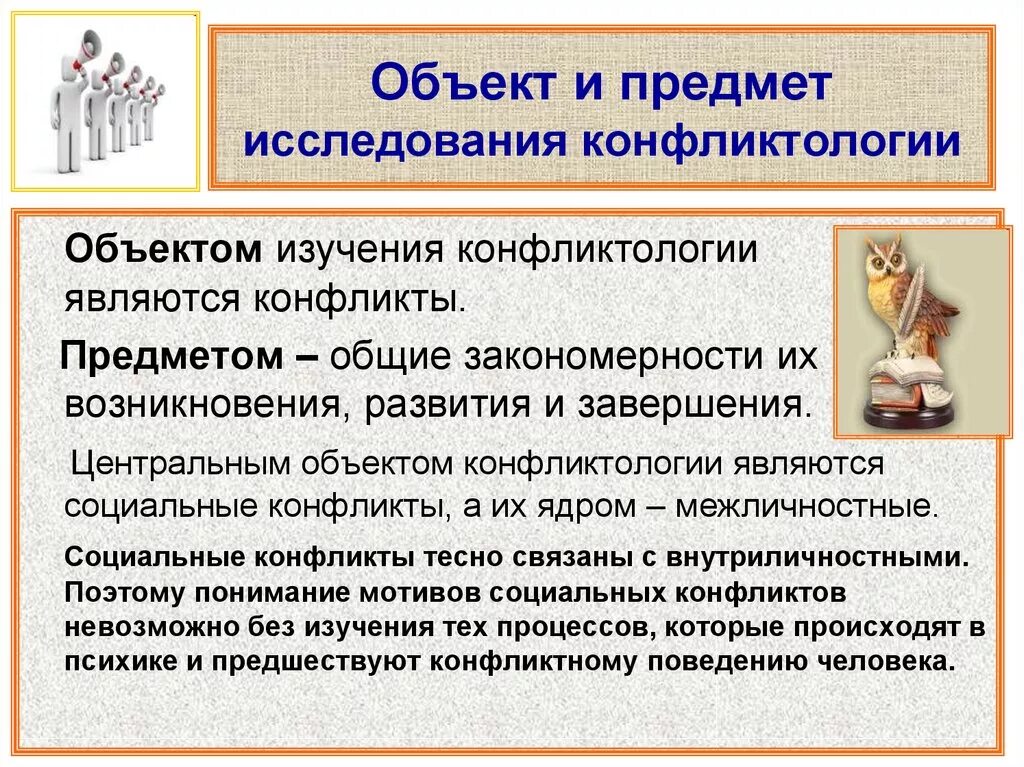 Объект и предмет исследования конфликтологии

Объектом изучения конфликтологии являются конфликты.

Предметом – общие закономерности их возникновения, развития и завершения.

Центральным объектом конфликтологии являются социальные конфликты, а их ядром – межличностные.

Социальные конфликты тесно связаны с внутриличностными. Поэтому понимание мотивов социальных конфликтов невозможно без изучения тех процессов, которые происходят в психике и предшествуют конфликтному поведению человека.